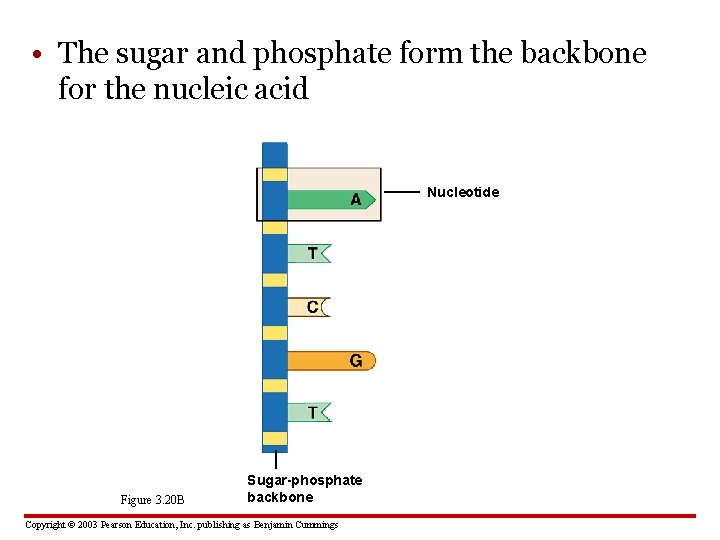 • The sugar and phosphate form the backbone for the nucleic acid

A

Nucleotide

T

C

G

T

Sugar-phosphate backbone

Figure 3.20B

Copyright © 2003 Pearson Education, Inc. publishing as Benjamin Cummings